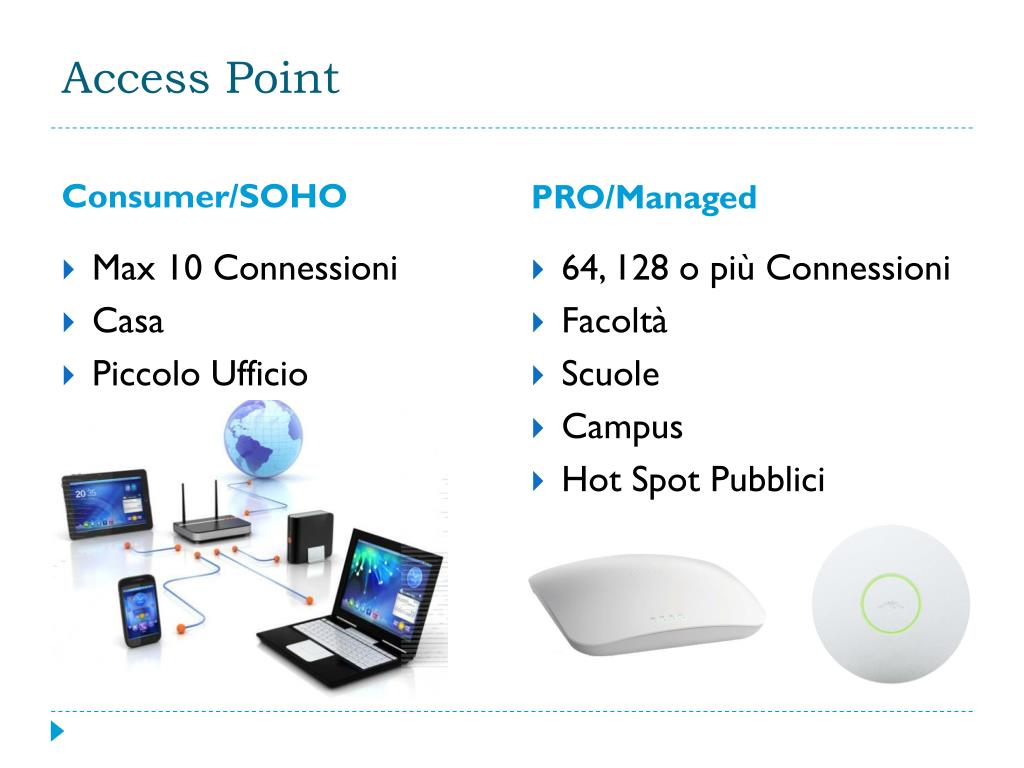 Access Point

Consumer/SOHO

Max 10 Connessioni
Casa
Piccolo Ufficio

PRO/Managed

64, 128 o più Connessioni
Facoltà
Scuole
Campus
Hot Spot Pubblici